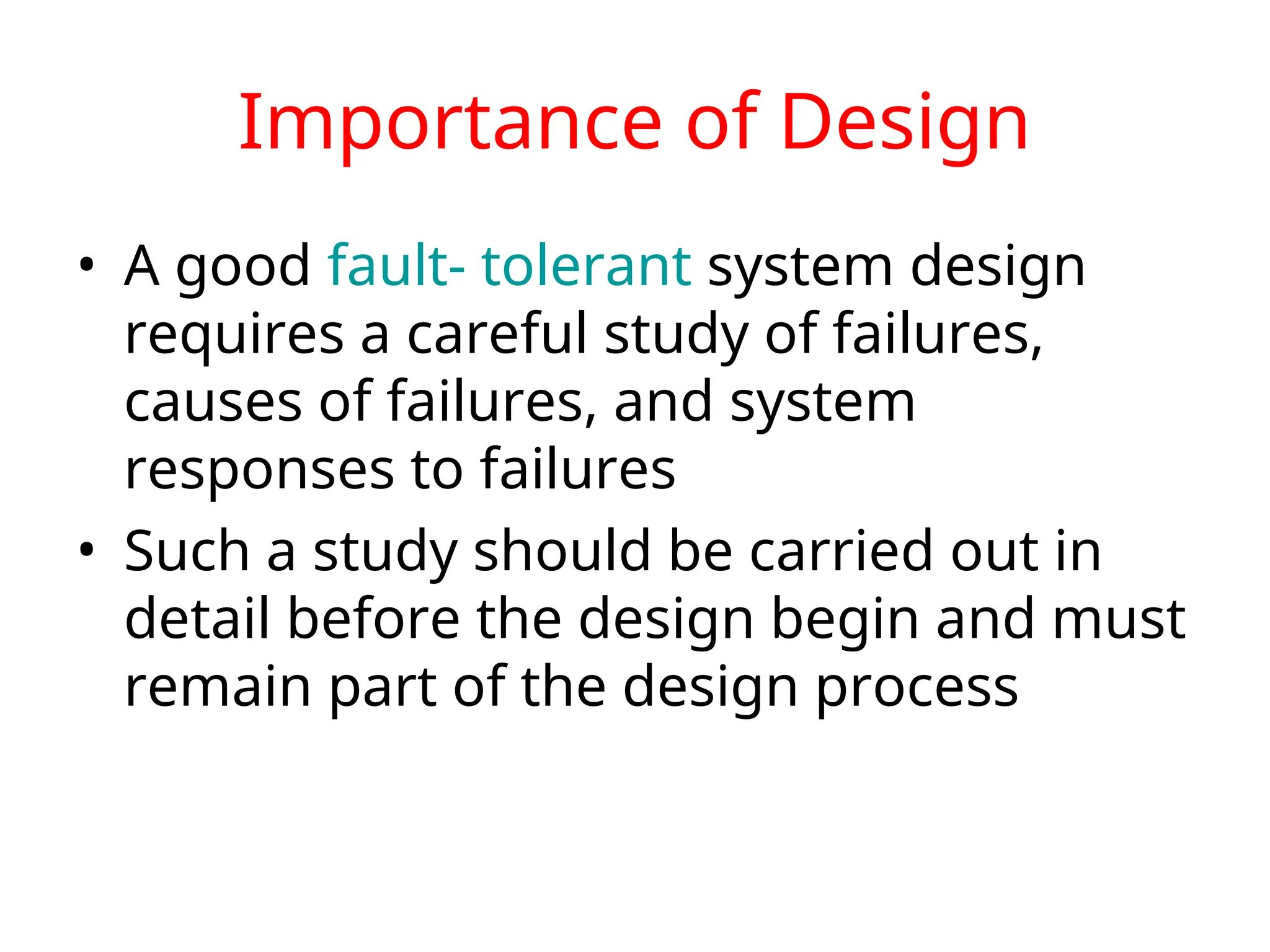 Importance of Design

• A good fault- tolerant system design requires a careful study of failures, causes of failures, and system responses to failures

• Such a study should be carried out in detail before the design begin and must remain part of the design process